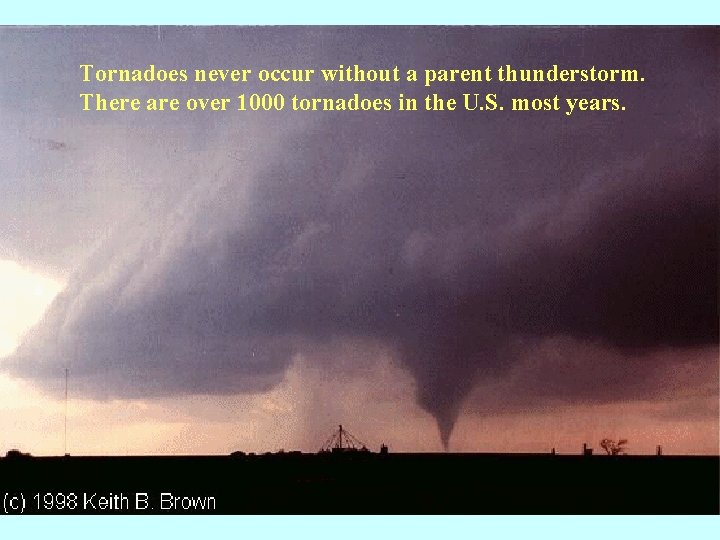 Tornadoes never occur without a parent thunderstorm.
There are over 1000 tornadoes in the U.S. most years.

(c) 1998 Keith B. Brown